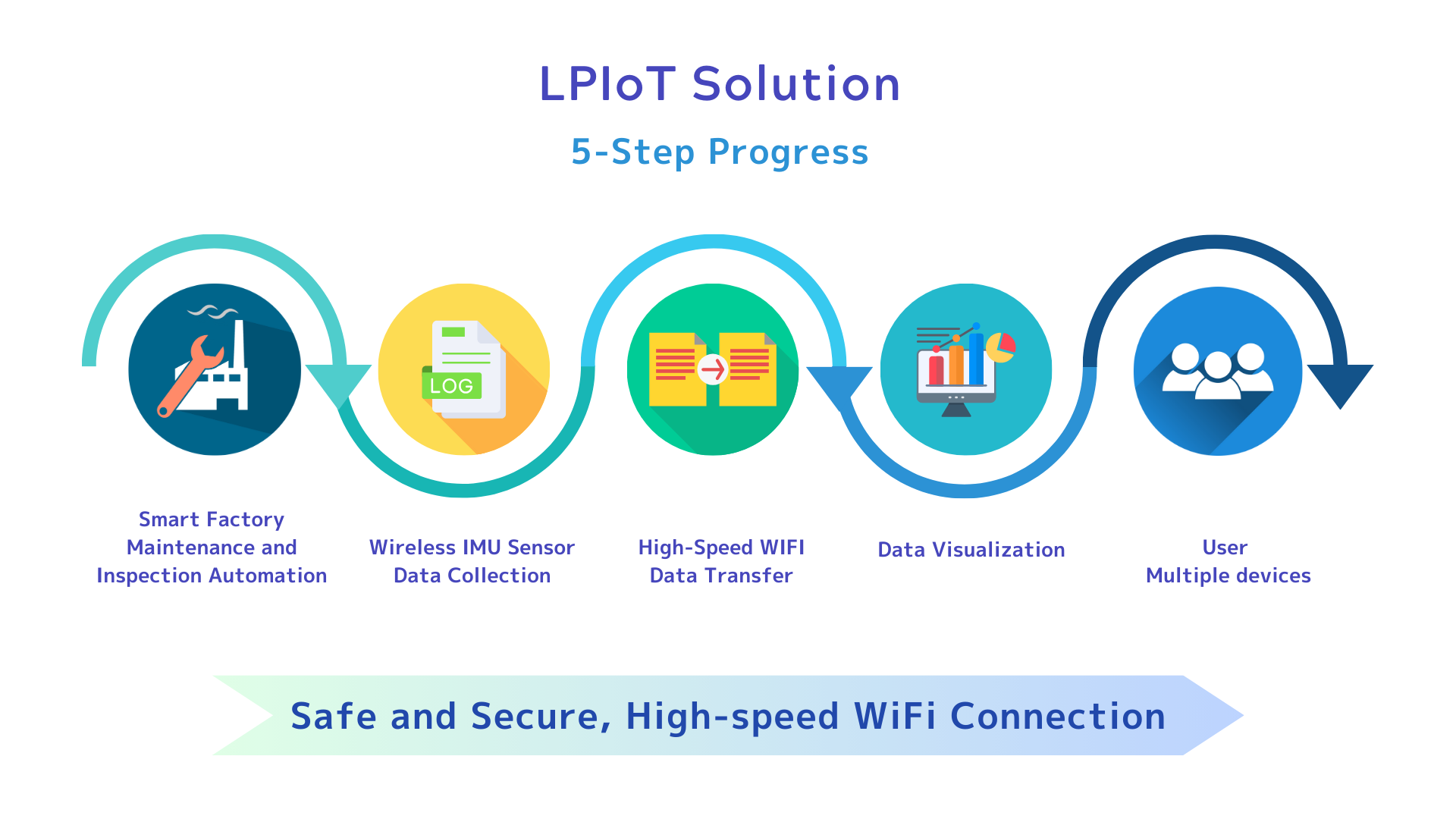 LPIoT Solution

5-Step Progress

LOG

Smart Factory Maintenance and Inspection Automation

Wireless IMU Sensor Data Collection

High-Speed WIFI Data Transfer

Data Visualization

User Multiple devices

Safe and Secure, High-speed WiFi Connection